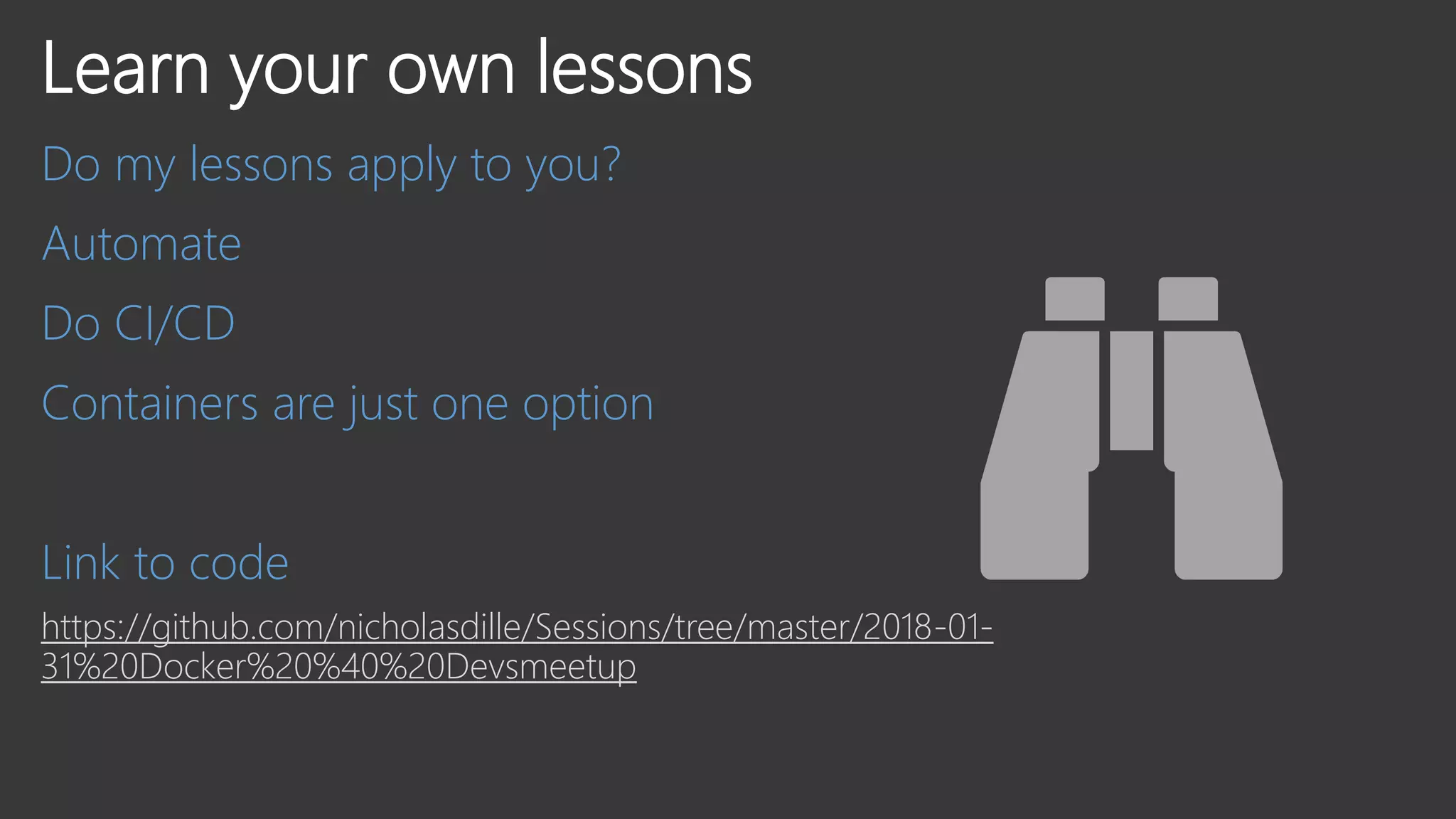 Learn your own lessons

Do my lessons apply to you?

Automate

Do CI/CD

Containers are just one option

Link to code

https://github.com/nicholasdille/Sessions/tree/master/2018-01-31%20Docker%20%40%20Devsmeetup